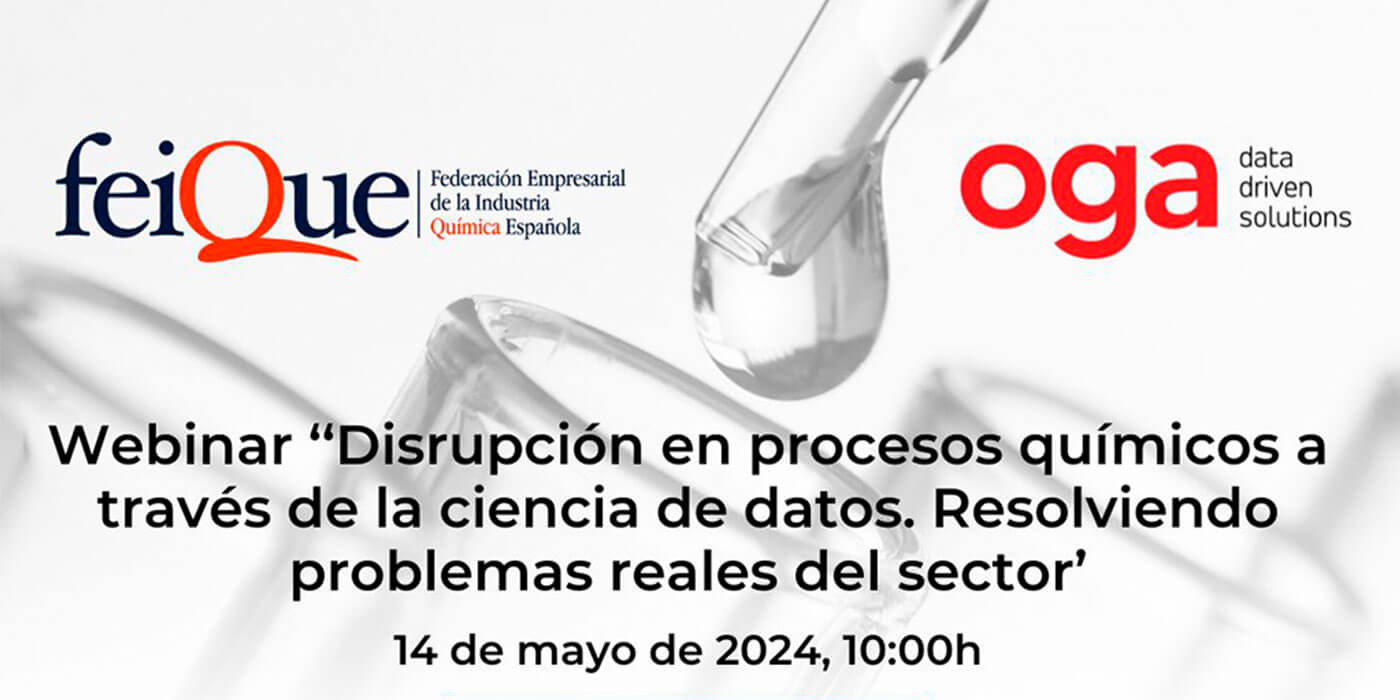 feiQue
Federación Empresarial de la Industria Química Española

oga
data driven solutions

Webinar “Disrupción en procesos químicos a través de la ciencia de datos. Resolviendo problemas reales del sector’

14 de mayo de 2024, 10:00h